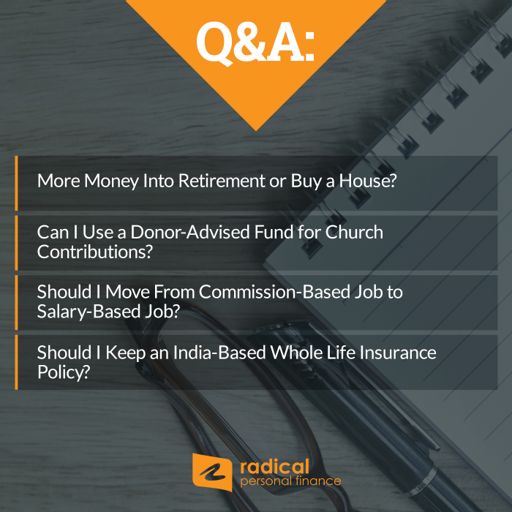 Q&A:

More Money Into Retirement or Buy a House?

Can I Use a Donor-Advised Fund for Church Contributions?

Should I Move From Commission-Based Job to Salary-Based Job?

Should I Keep an India-Based Whole Life Insurance Policy?

radical
personal finance